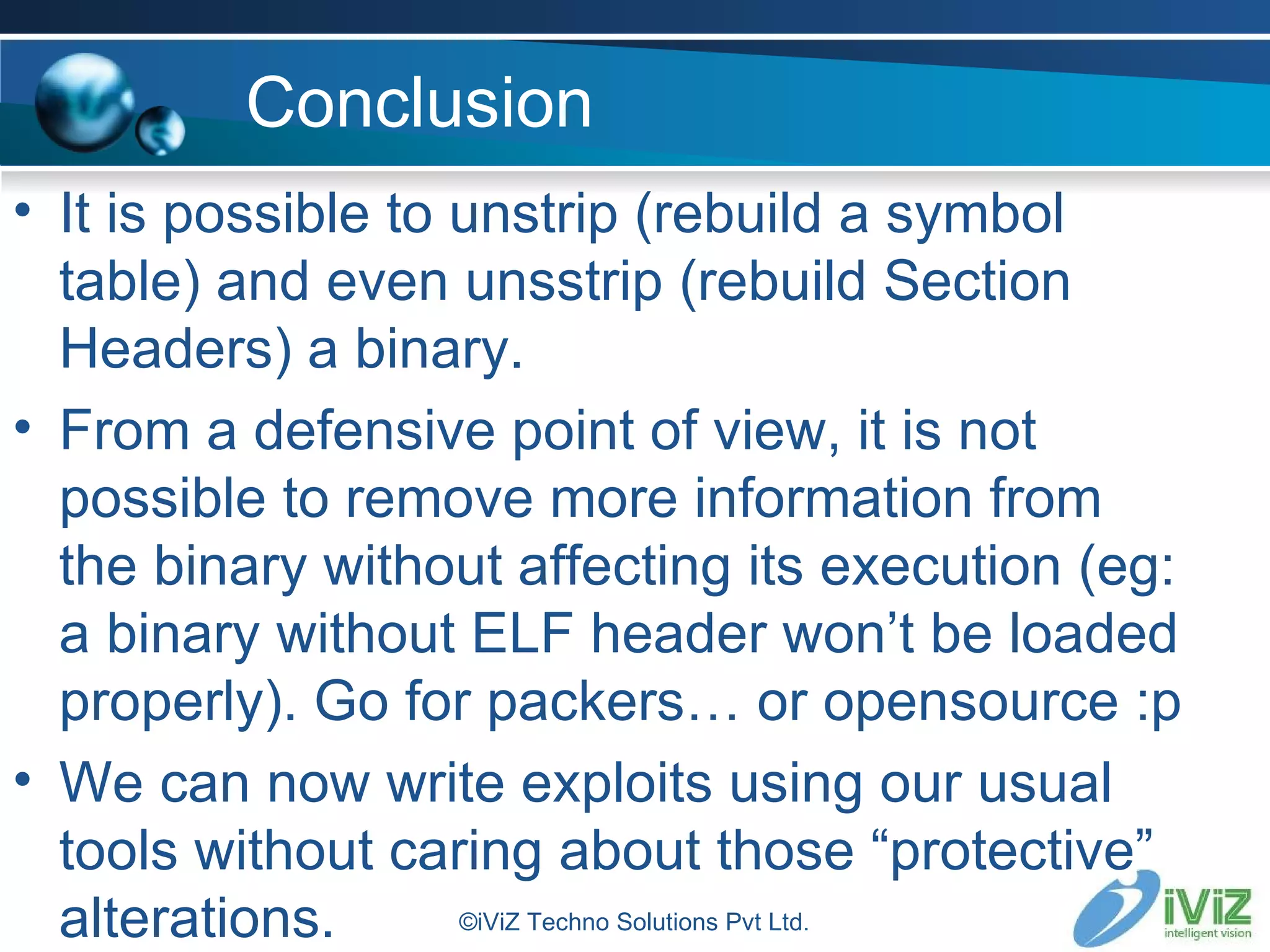 Conclusion

• It is possible to unstrip (rebuild a symbol table) and even unsstrip (rebuild Section Headers) a binary.

• From a defensive point of view, it is not possible to remove more information from the binary without affecting its execution (eg: a binary without ELF header won’t be loaded properly). Go for packers… or opensource :p

• We can now write exploits using our usual tools without caring about those “protective” alterations.

©iViZ Techno Solutions Pvt Ltd.

iViZ
intelligent vision